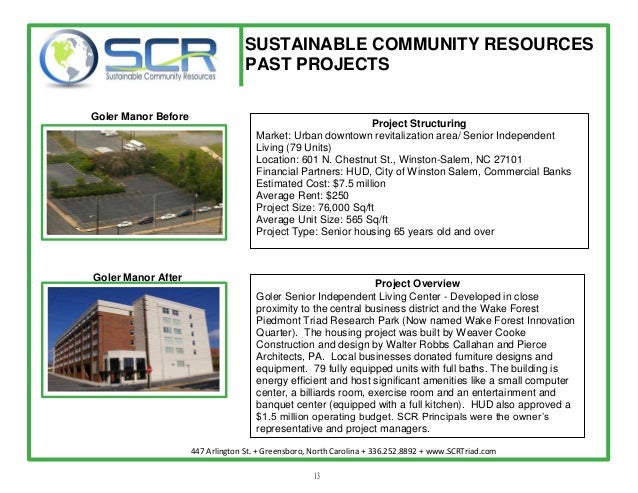 SCR
Sustainable Community Resources

SUSTAINABLE COMMUNITY RESOURCES PAST PROJECTS

Goler Manor Before

Project Structuring
Market: Urban downtown revitalization area/ Senior Independent Living (79 Units)
Location: 601 N. Chestnut St., Winston-Salem, NC 27101
Financial Partners: HUD, City of Winston Salem, Commercial Banks
Estimated Cost: $7.5 million
Average Rent: $250
Project Size: 76,000 Sq/ft
Average Unit Size: 565 Sq/ft
Project Type: Senior housing 65 years old and over

Goler Manor After

Project Overview
Goler Senior Independent Living Center - Developed in close proximity to the central business district and the Wake Forest Piedmont Triad Research Park (Now named Wake Forest Innovation Quarter). The housing project was built by Weaver Cooke Construction and design by Walter Robbs Callahan and Pierce Architects, PA. Local businesses donated furniture designs and equipment. 79 fully equipped units with full baths. The building is energy efficient and host significant amenities like a small computer center, a billiards room, exercise room and an entertainment and banquet center (equipped with a full kitchen). HUD also approved a $1.5 million operating budget. SCR Principals were the owner's representative and project managers.

447 Arlington St. + Greensboro, North Carolina + 336.252.8892 + www.SCRTriad.com

13